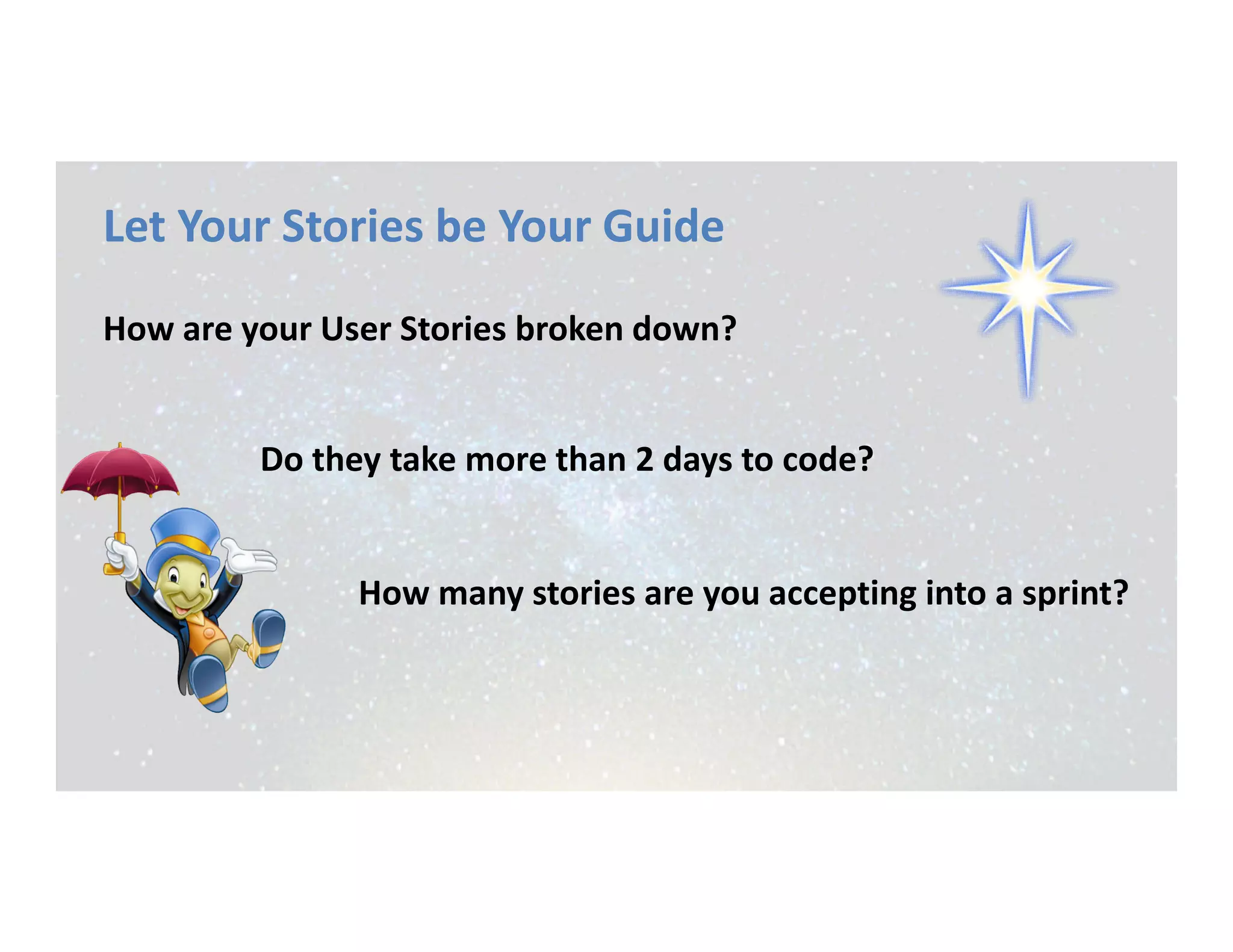 Let Your Stories be Your Guide

How are your User Stories broken down?

Do they take more than 2 days to code?

How many stories are you accepting into a sprint?